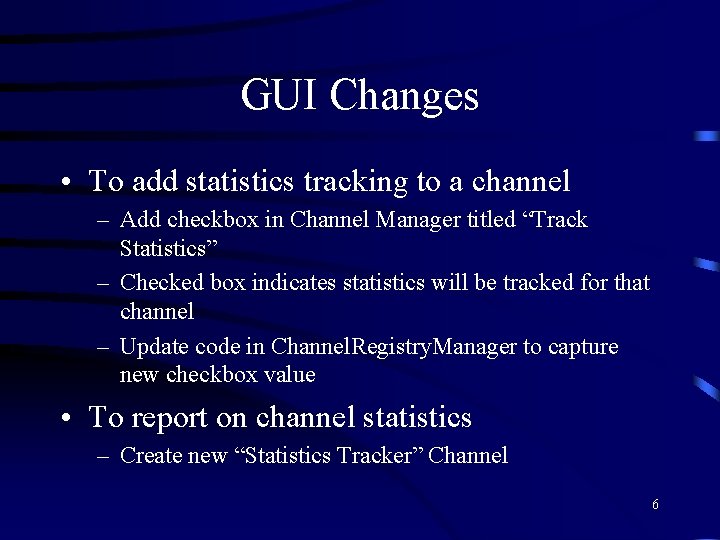 GUI Changes

• To add statistics tracking to a channel
– Add checkbox in Channel Manager titled “Track Statistics”
– Checked box indicates statistics will be tracked for that channel
– Update code in ChannelRegistryManager to capture new checkbox value

• To report on channel statistics
– Create new “Statistics Tracker” Channel

6